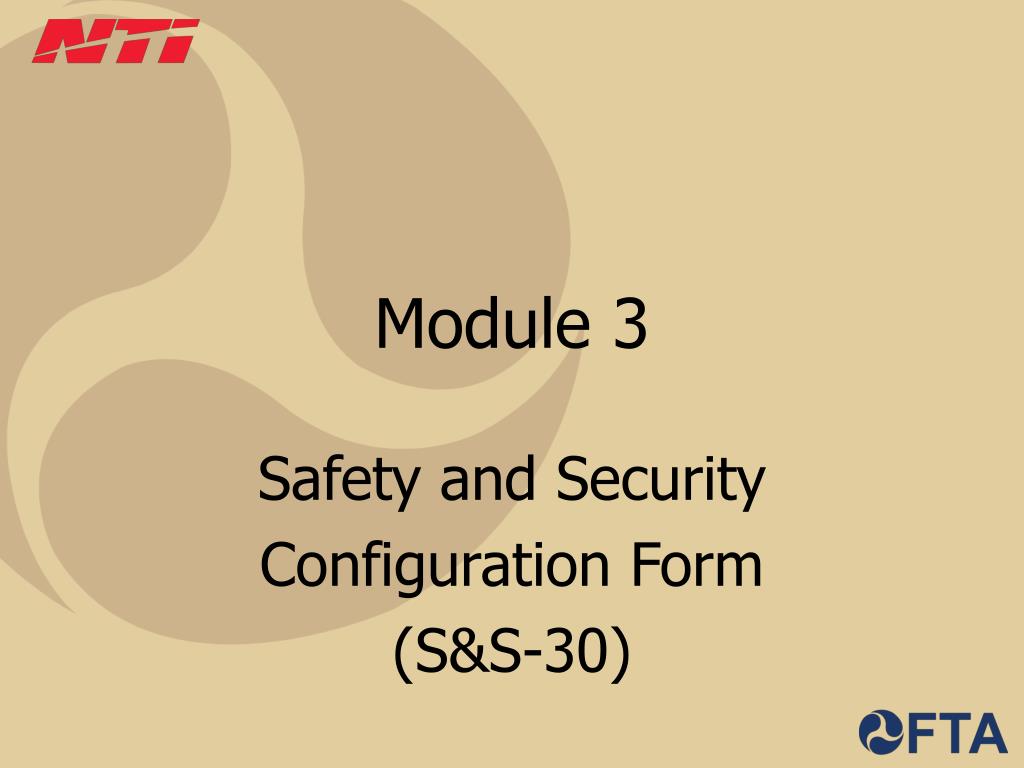 NTI

Module 3

Safety and Security Configuration Form (S&S-30)

FTA